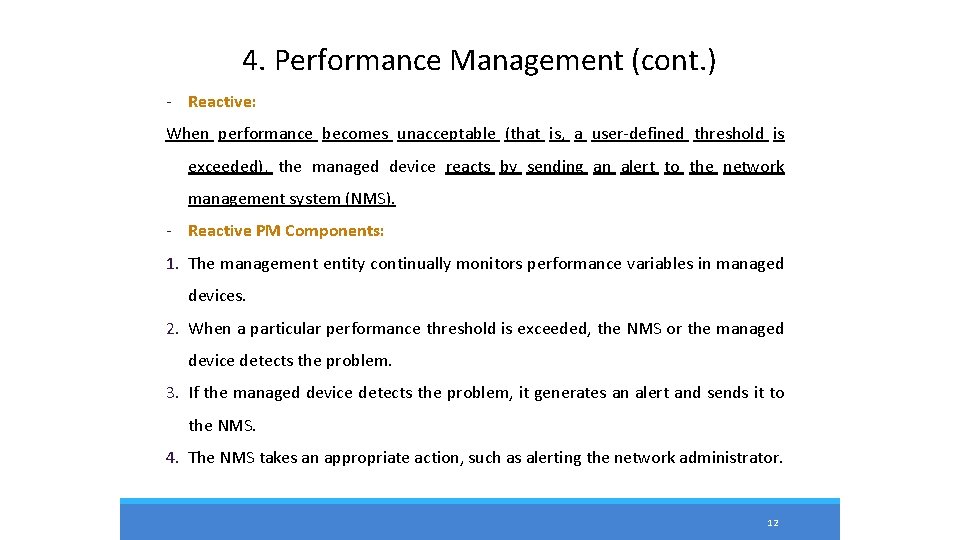 4. Performance Management (cont.)

- Reactive:

When performance becomes unacceptable (that is, a user-defined threshold is exceeded), the managed device reacts by sending an alert to the network management system (NMS).

- Reactive PM Components:

1. The management entity continually monitors performance variables in managed devices.

2. When a particular performance threshold is exceeded, the NMS or the managed device detects the problem.

3. If the managed device detects the problem, it generates an alert and sends it to the NMS.

4. The NMS takes an appropriate action, such as alerting the network administrator.

12